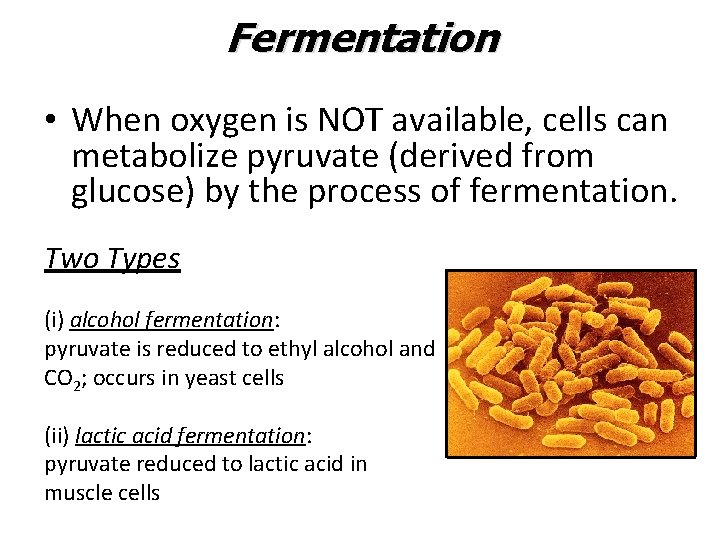 Fermentation

• When oxygen is NOT available, cells can metabolize pyruvate (derived from glucose) by the process of fermentation.

Two Types

(i) alcohol fermentation:
pyruvate is reduced to ethyl alcohol and $CO_2$; occurs in yeast cells

(ii) lactic acid fermentation:
pyruvate reduced to lactic acid in muscle cells